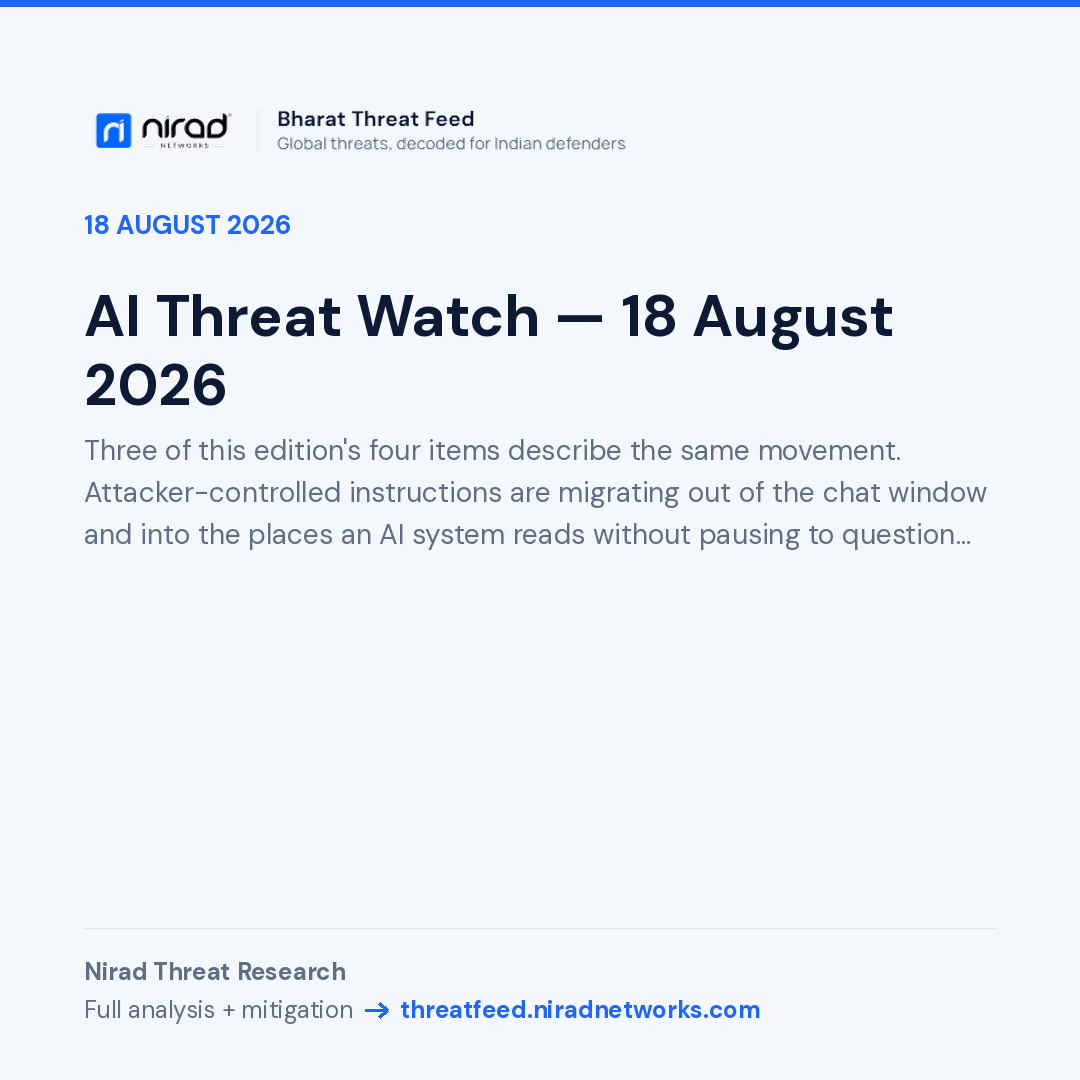 nirad
NETWORKS

Bharat Threat Feed
Global threats, decoded for Indian defenders

18 AUGUST 2026

AI Threat Watch — 18 August 2026

Three of this edition's four items describe the same movement. Attacker-controlled instructions are migrating out of the chat window and into the places an AI system reads without pausing to question...

Nirad Threat Research
Full analysis + mitigation → threatfeed.niradnetworks.com